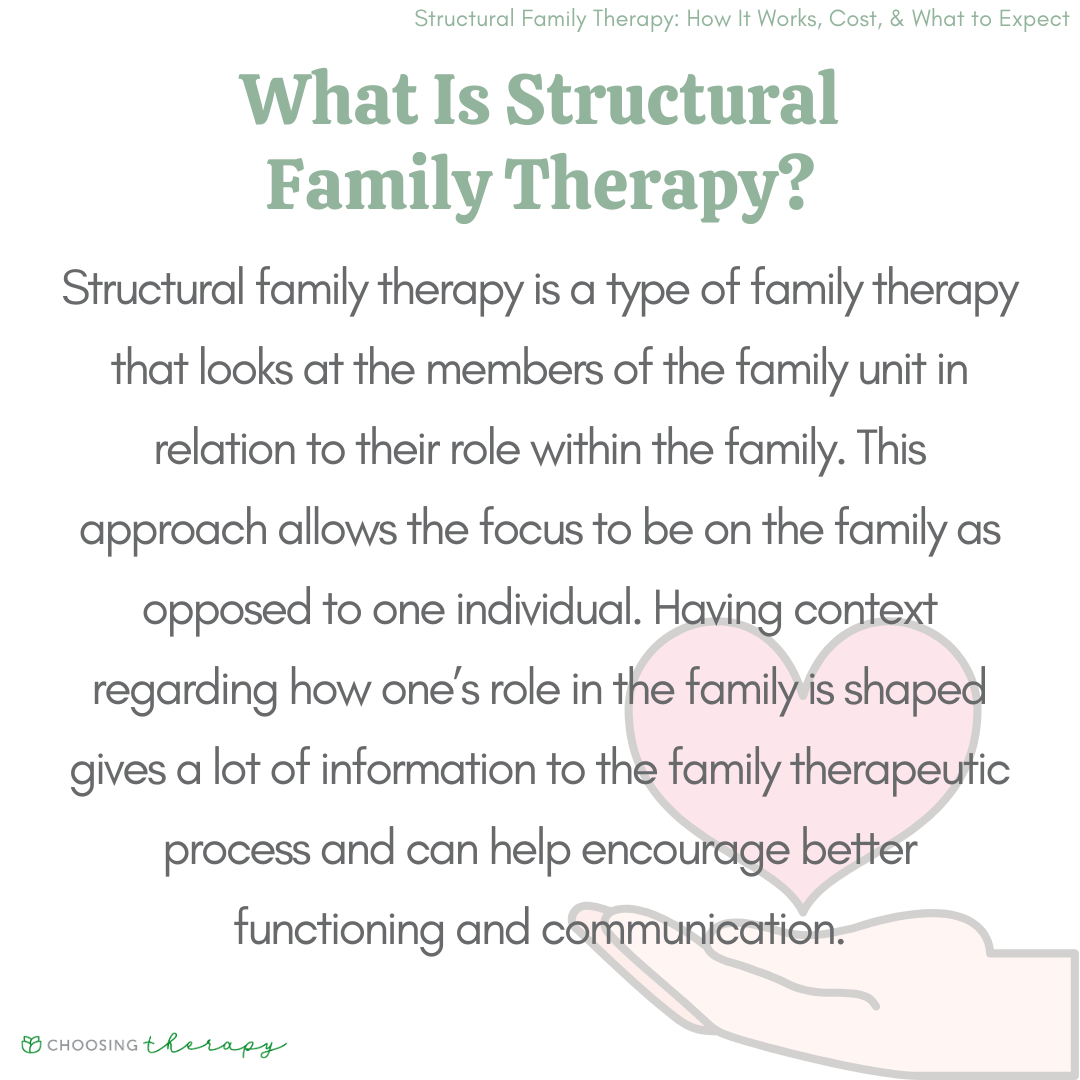 Structural Family Therapy: How It Works, Cost, & What to Expect

What Is Structural Family Therapy?

Structural family therapy is a type of family therapy that looks at the members of the family unit in relation to their role within the family. This approach allows the focus to be on the family as opposed to one individual. Having context regarding how one's role in the family is shaped gives a lot of information to the family therapeutic process and can help encourage better functioning and communication.

CHOOSING therapy